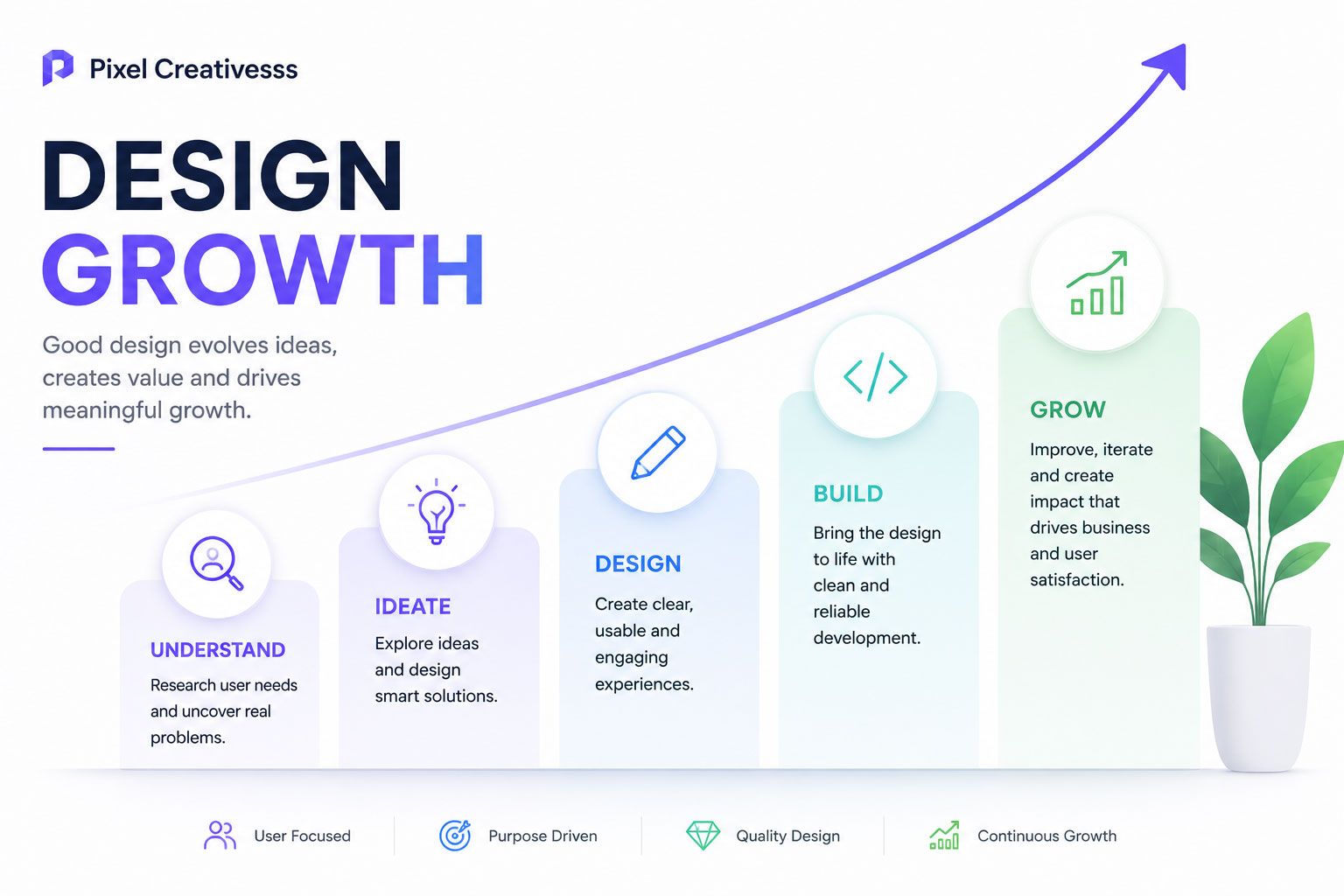 Pixel Creativesss

DESIGN
GROWTH

Good design evolves ideas, creates value and drives meaningful growth.

UNDERSTAND
Research user needs and uncover real problems.

IDEATE
Explore ideas and design smart solutions.

DESIGN
Create clear, usable and engaging experiences.

BUILD
Bring the design to life with clean and reliable development.

GROW
Improve, iterate and create impact that drives business and user satisfaction.

User Focused
Purpose Driven
Quality Design
Continuous Growth